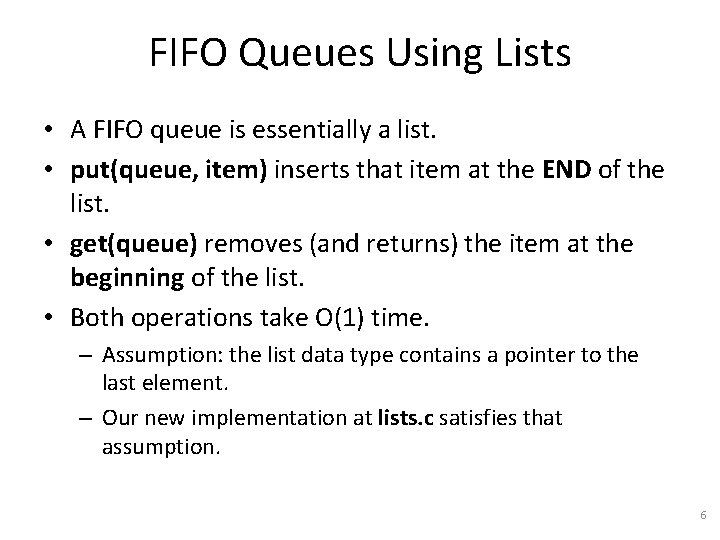 FIFO Queues Using Lists

• A FIFO queue is essentially a list.

• put(queue, item) inserts that item at the END of the list.

• get(queue) removes (and returns) the item at the beginning of the list.

• Both operations take O(1) time.

– Assumption: the list data type contains a pointer to the last element.

– Our new implementation at lists.c satisfies that assumption.

6